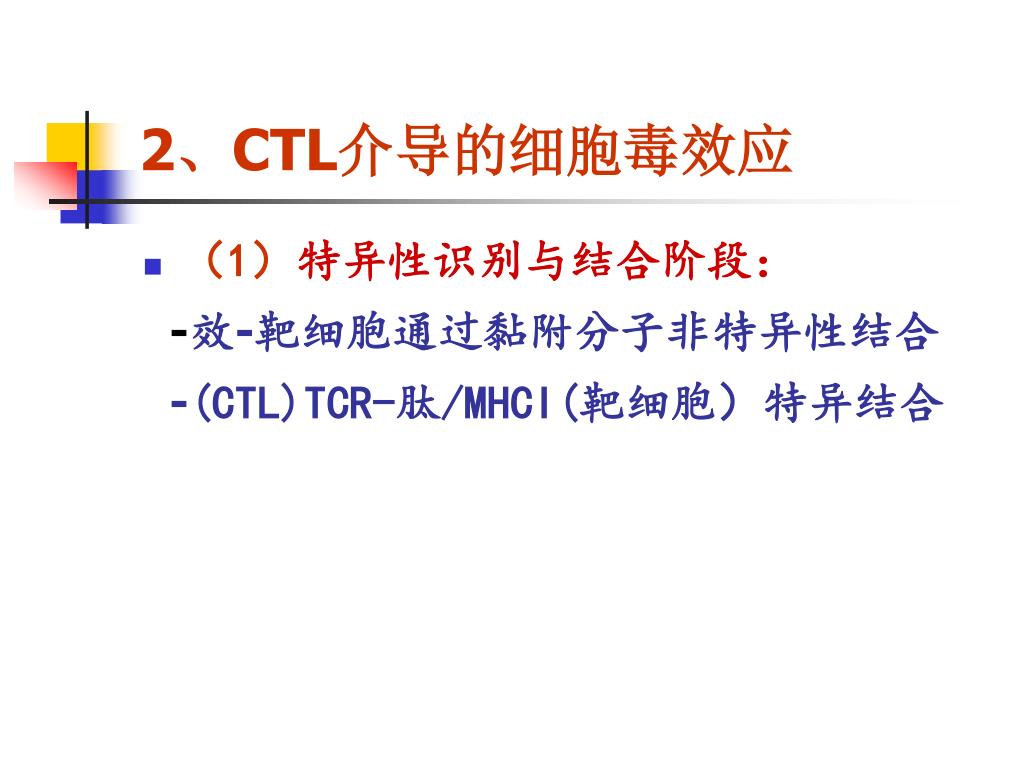 2、CTL介导的细胞毒效应

（1）特异性识别与结合阶段：

-效-靶细胞通过黏附分子非特异性结合

-(CTL)TCR-肽/MHCI(靶细胞）特异结合